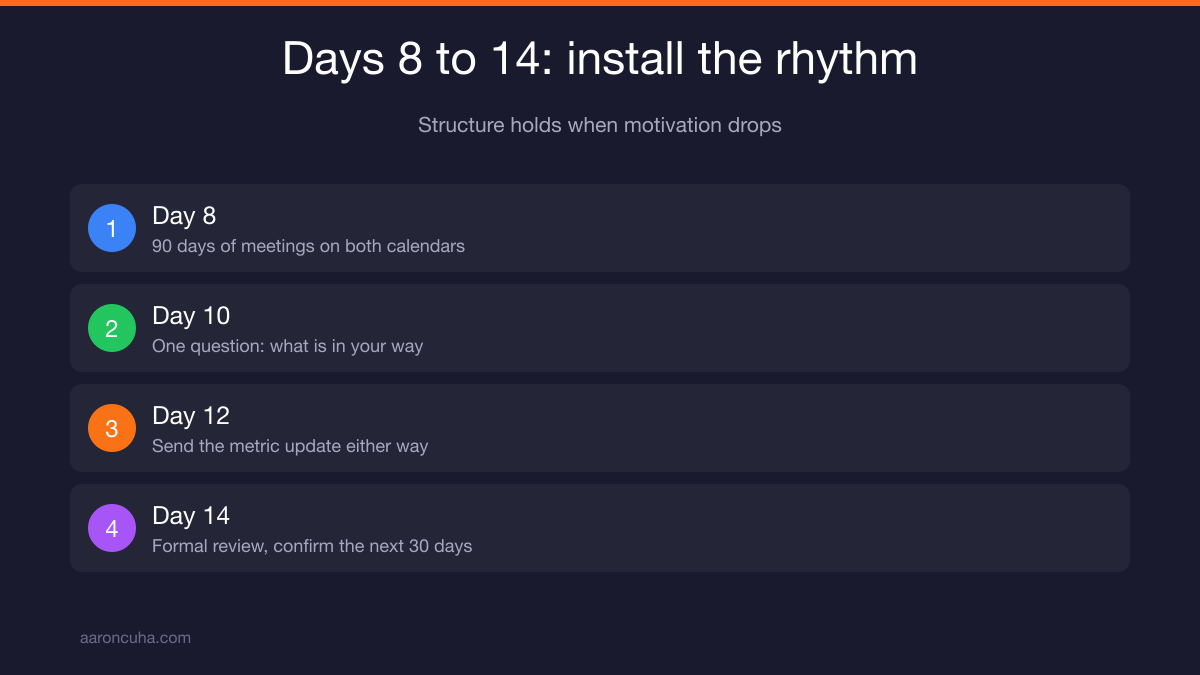 Days 8 to 14: install the rhythm

Structure holds when motivation drops

1
Day 8
90 days of meetings on both calendars

2
Day 10
One question: what is in your way

3
Day 12
Send the metric update either way

4
Day 14
Formal review, confirm the next 30 days

aaroncuha.com